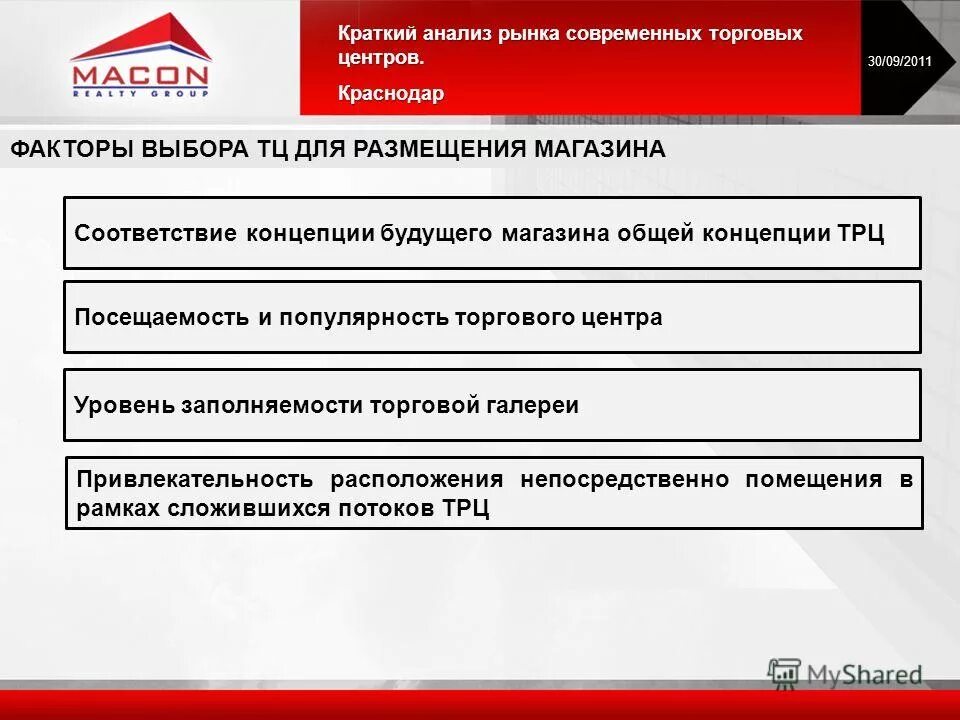 MACON
REALTY GROUP

Краткий анализ рынка современных торговых центров.

Краснодар

30/09/2011

ФАКТОРЫ ВЫБОРА ТЦ ДЛЯ РАЗМЕЩЕНИЯ МАГАЗИНА

Соответствие концепции будущего магазина общей концепции ТРЦ

Посещаемость и популярность торгового центра

Уровень заполняемости торговой галереи

Привлекательность расположения непосредственно помещения в рамках сложившихся потоков ТРЦ

MyShared